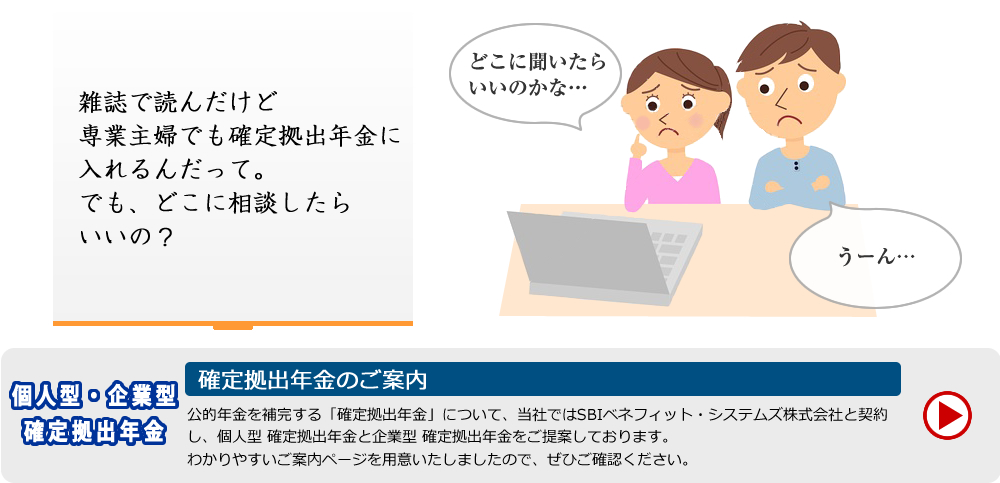 雑誌で読んだけど
専業主婦でも確定拠出年金に
入れるんだって。
でも、どこに相談したら
いいの？

どこに聞いたら
いいのかな…

うーん…

個人型・企業型
確定拠出年金

確定拠出年金のご案内

公的年金を補完する「確定拠出年金」について、当社ではSBIベネフィット・システムズ株式会社と契約し、個人型 確定拠出年金と企業型 確定拠出年金をご提案しております。
わかりやすいご案内ページを用意いたしましたので、ぜひご確認ください。